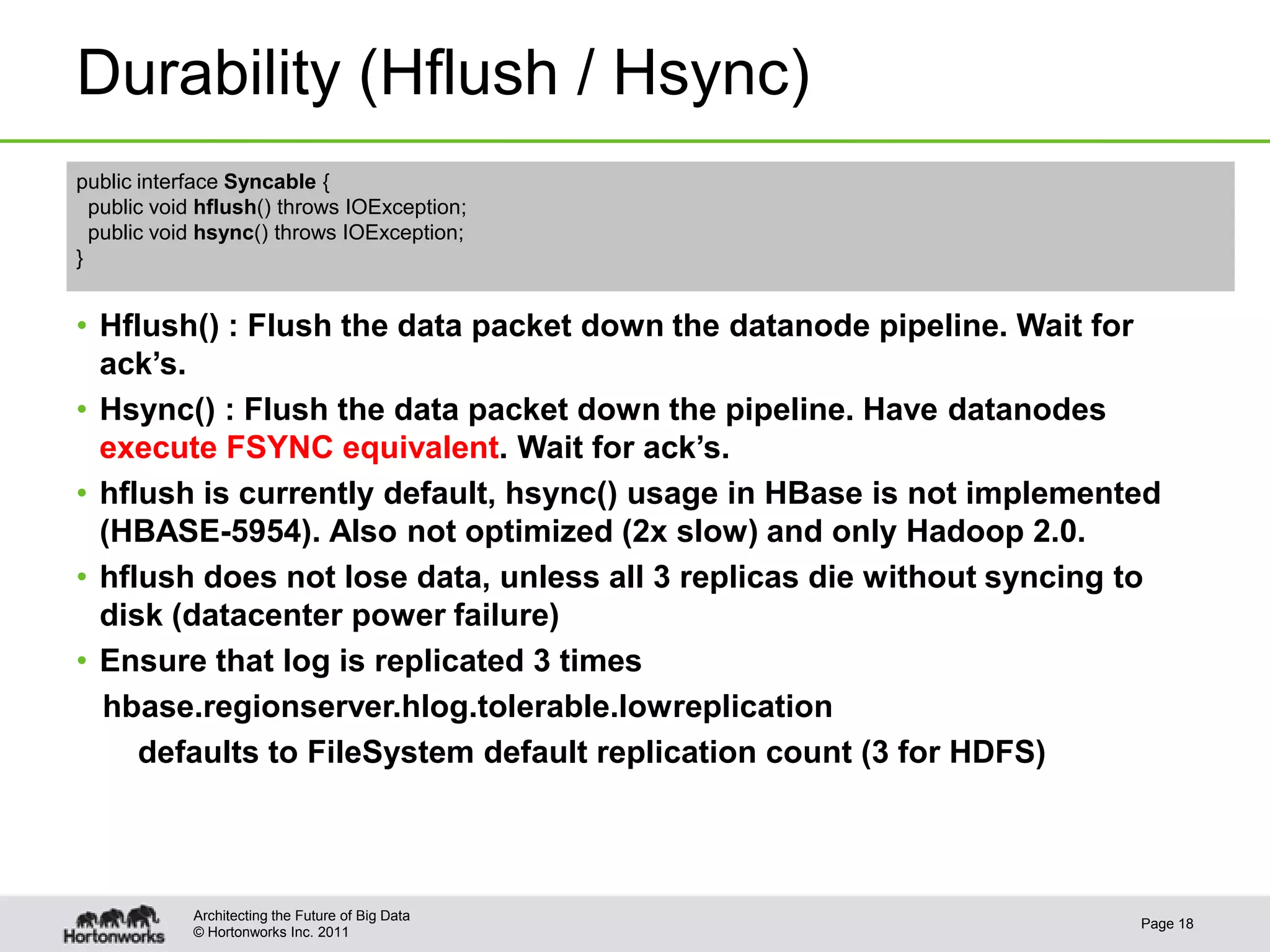 Durability (Hflush / Hsync)

public interface Syncable {
public void hflush() throws IOException;
public void hsync() throws IOException;
}

• Hflush() : Flush the data packet down the datanode pipeline. Wait for ack's.

• Hsync() : Flush the data packet down the pipeline. Have datanodes execute FSYNC equivalent. Wait for ack's.

• hflush is currently default, hsync() usage in HBase is not implemented (HBASE-5954). Also not optimized (2x slow) and only Hadoop 2.0.

• hflush does not lose data, unless all 3 replicas die without syncing to disk (datacenter power failure)

• Ensure that log is replicated 3 times

hbase.regionserver.hlog.tolerable.lowreplication

defaults to FileSystem default replication count (3 for HDFS)

Hortonworks

Architecting the Future of Big Data
© Hortonworks Inc. 2011

Page 18